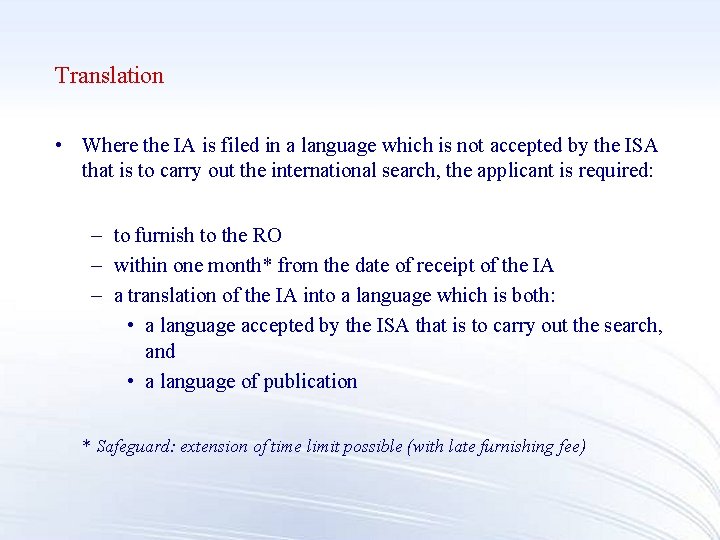 Translation

• Where the IA is filed in a language which is not accepted by the ISA that is to carry out the international search, the applicant is required:

– to furnish to the RO
– within one month* from the date of receipt of the IA
– a translation of the IA into a language which is both:
• a language accepted by the ISA that is to carry out the search, and
• a language of publication

* Safeguard: extension of time limit possible (with late furnishing fee)